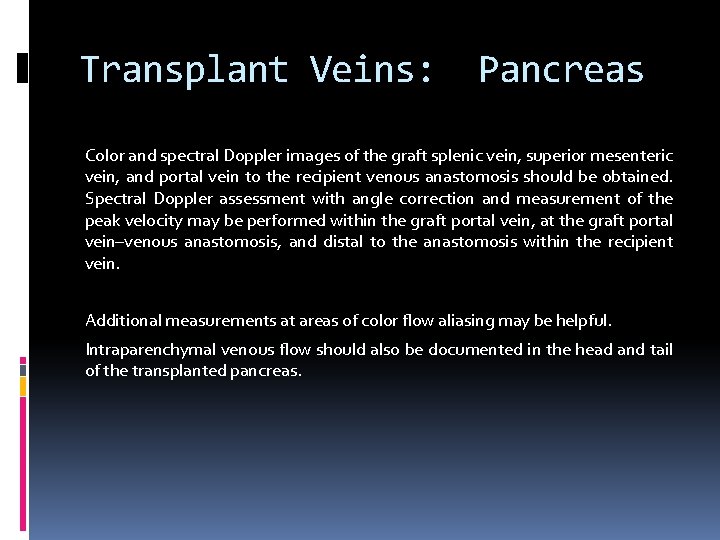 Transplant Veins:  Pancreas

Color and spectral Doppler images of the graft splenic vein, superior mesenteric vein, and portal vein to the recipient venous anastomosis should be obtained. Spectral Doppler assessment with angle correction and measurement of the peak velocity may be performed within the graft portal vein, at the graft portal vein–venous anastomosis, and distal to the anastomosis within the recipient vein.

Additional measurements at areas of color flow aliasing may be helpful.

Intraparenchymal venous flow should also be documented in the head and tail of the transplanted pancreas.